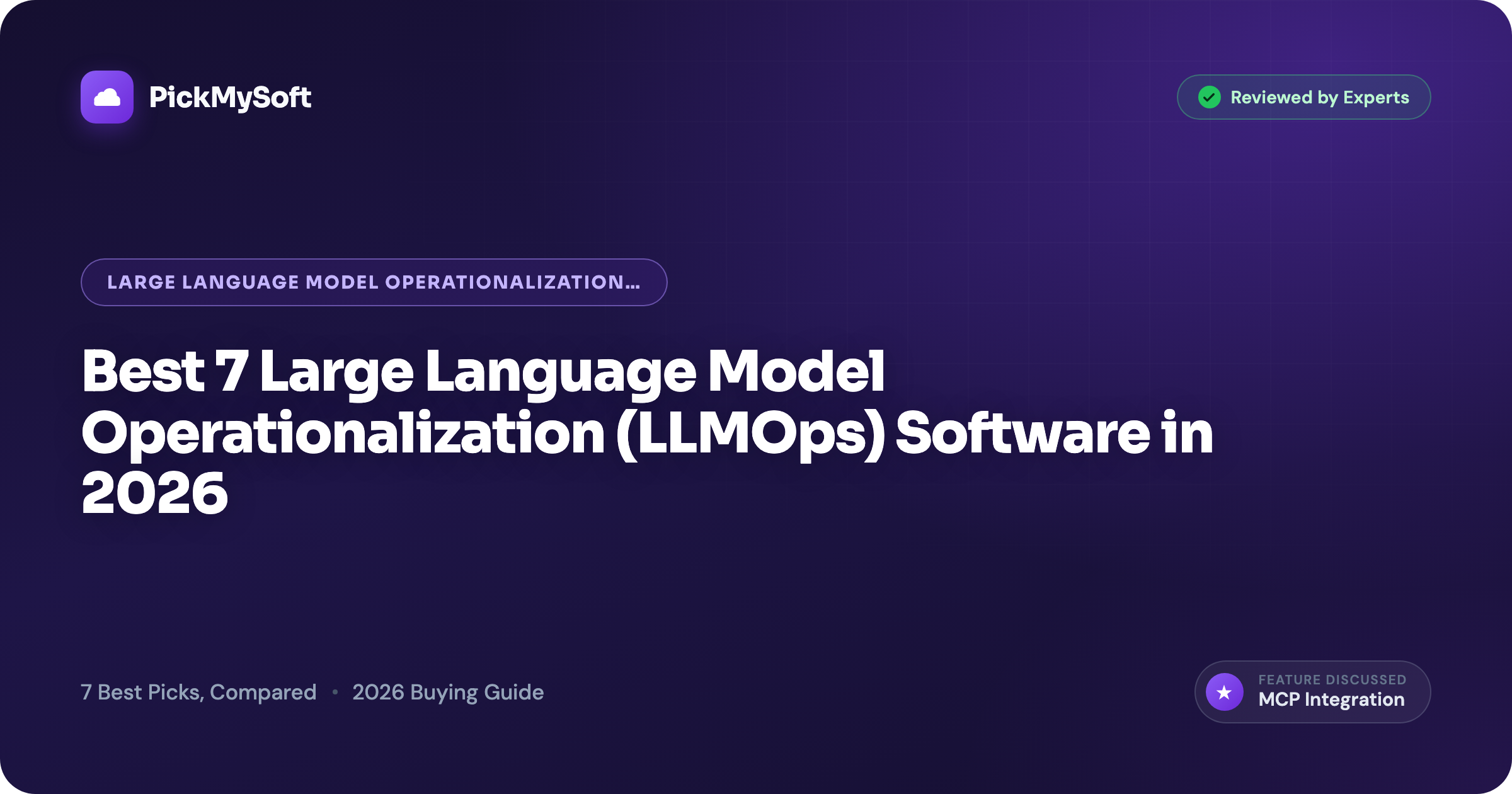 PickMySoft

Reviewed by Experts

LARGE LANGUAGE MODEL OPERATIONALIZATION...

Best 7 Large Language Model Operationalization (LLMOps) Software in 2026

7 Best Picks, Compared • 2026 Buying Guide

FEATURE DISCUSSED
MCP Integration